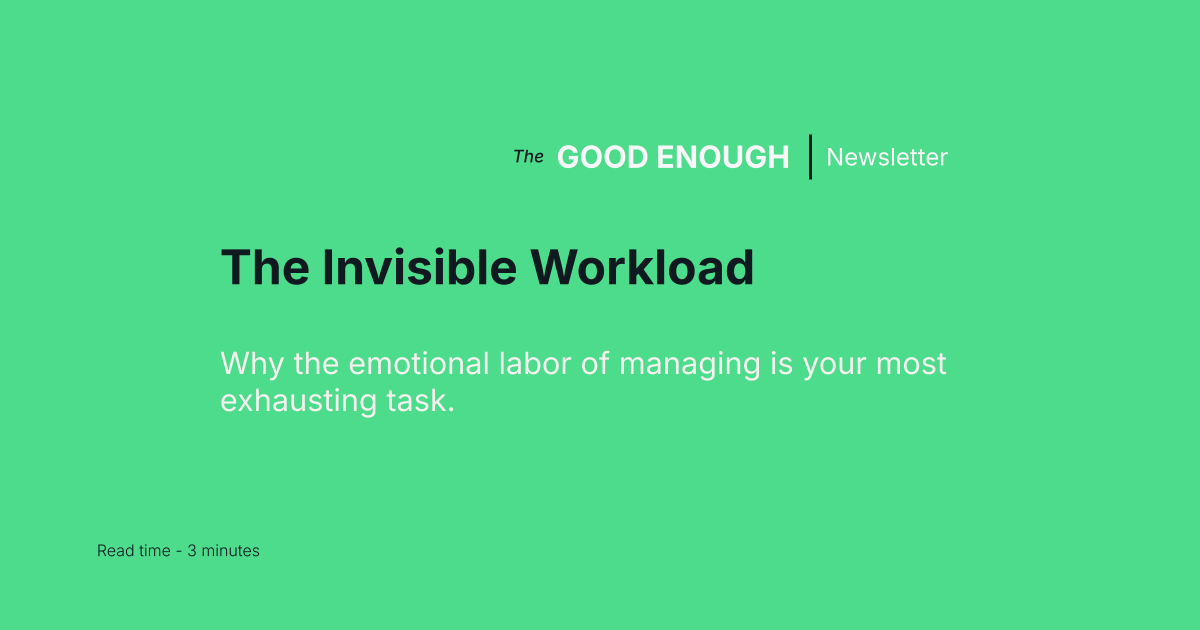 The GOOD ENOUGH | Newsletter

The Invisible Workload

Why the emotional labor of managing is your most exhausting task.

Read time - 3 minutes